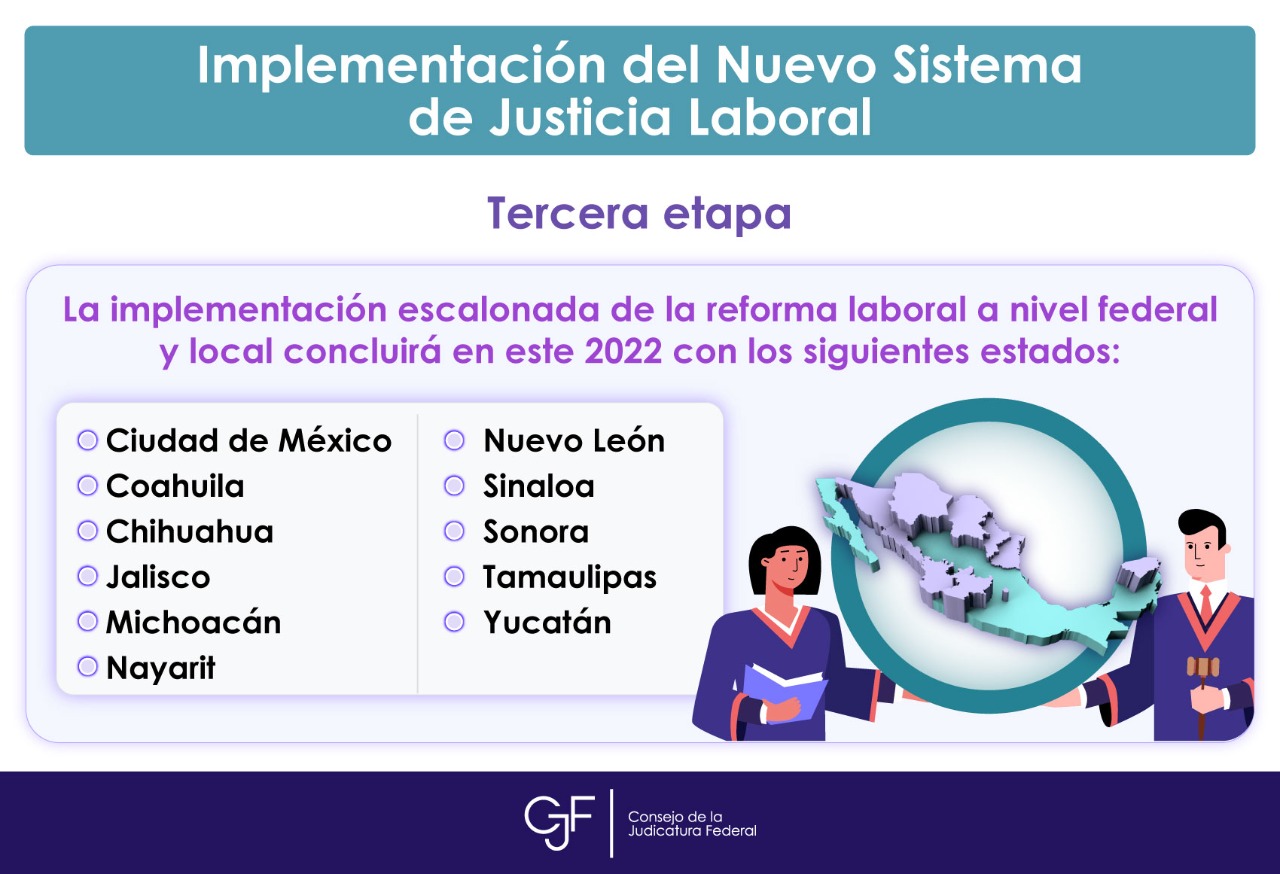 Implementación del Nuevo Sistema de Justicia Laboral

Tercera etapa

La implementación escalonada de la reforma laboral a nivel federal y local concluirá en este 2022 con los siguientes estados:

Ciudad de México
Coahuila
Chihuahua
Jalisco
Michoacán
Nayarit

Nuevo León
Sinaloa
Sonora
Tamaulipas
Yucatán

CJF Consejo de la Judicatura Federal